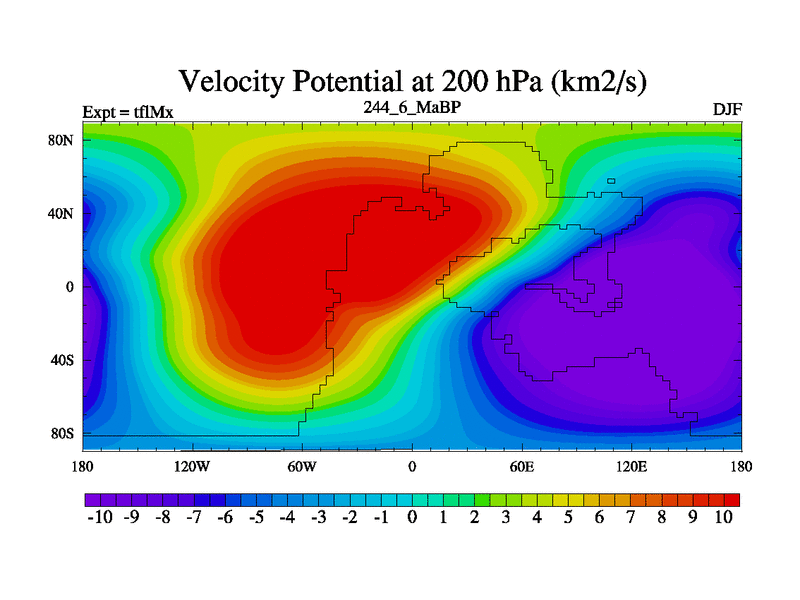 Velocity Potential at 200 hPa (km2/s)

Expt = tflMx

244_6_MaBP

DJF

80N
40N
0
40S
80S

180
120W
60W
0
60E
120E
180

-10 -9 -8 -7 -6 -5 -4 -3 -2 -1 0 1 2 3 4 5 6 7 8 9 10